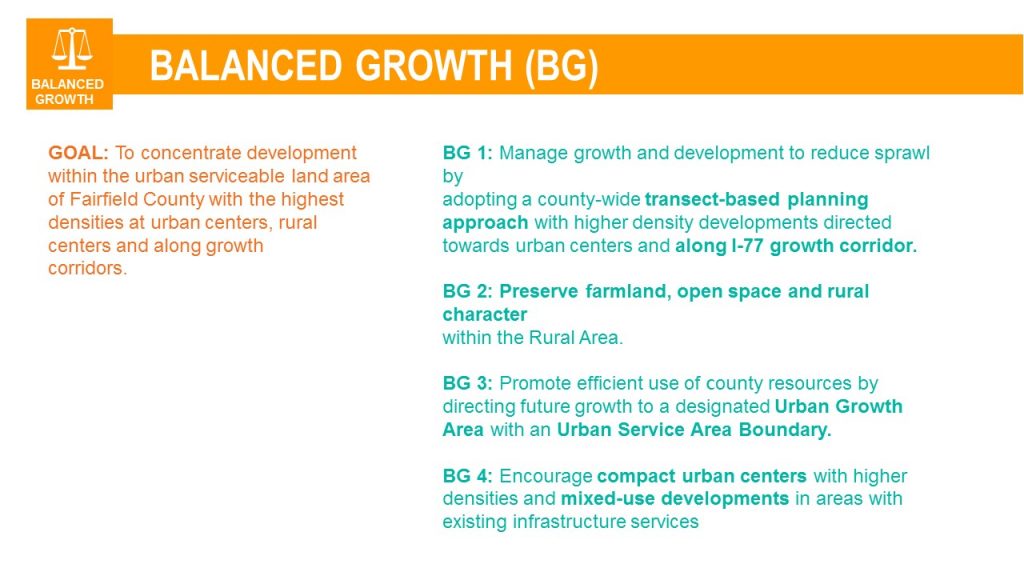 BALANCED GROWTH

BALANCED GROWTH (BG)

GOAL: To concentrate development within the urban serviceable land area of Fairfield County with the highest densities at urban centers, rural centers and along growth corridors.

BG 1: Manage growth and development to reduce sprawl by adopting a county-wide transect-based planning approach with higher density developments directed towards urban centers and along I-77 growth corridor.

BG 2: Preserve farmland, open space and rural character within the Rural Area.

BG 3: Promote efficient use of county resources by directing future growth to a designated Urban Growth Area with an Urban Service Area Boundary.

BG 4: Encourage compact urban centers with higher densities and mixed-use developments in areas with existing infrastructure services